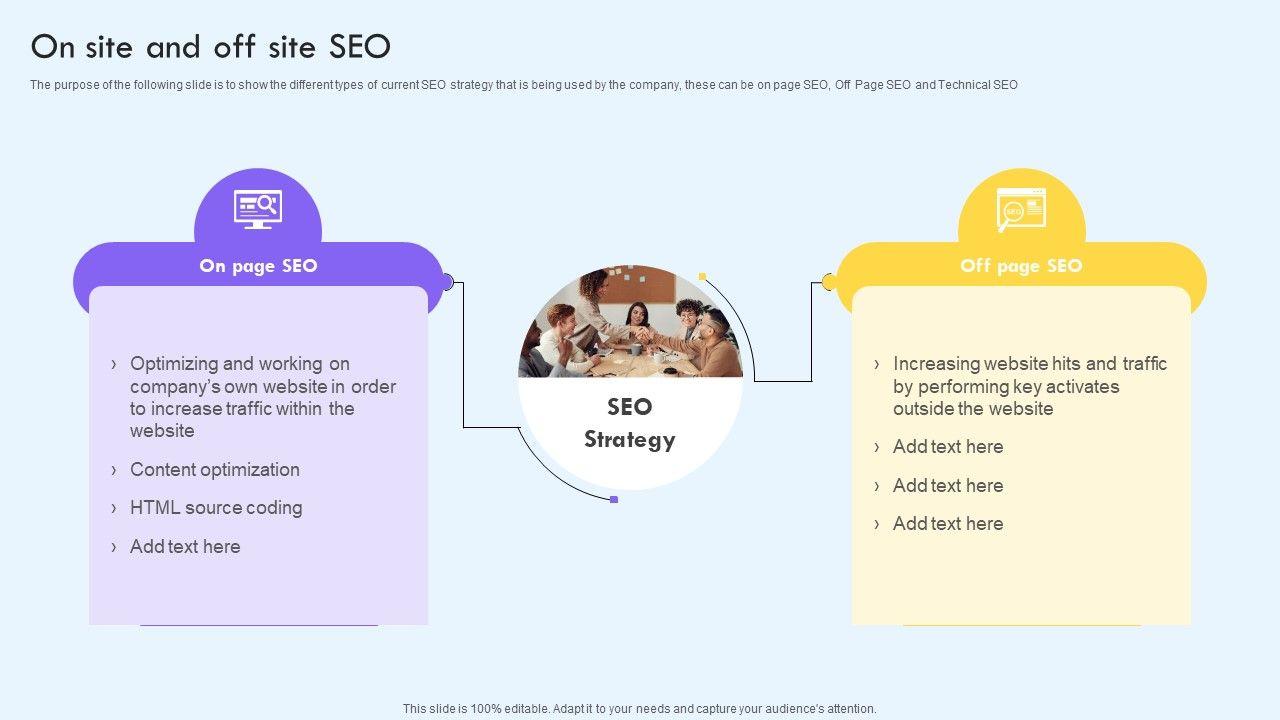 On site and off site SEO

The purpose of the following slide is to show the different types of current SEO strategy that is being used by the company, these can be on page SEO, Off Page SEO and Technical SEO

On page SEO

› Optimizing and working on company's own website in order to increase traffic within the website

› Content optimization

› HTML source coding

› Add text here

SEO Strategy

SEO

Off page SEO

› Increasing website hits and traffic by performing key activates outside the website

› Add text here

› Add text here

› Add text here

This slide is 100% editable. Adapt it to your needs and capture your audience's attention.